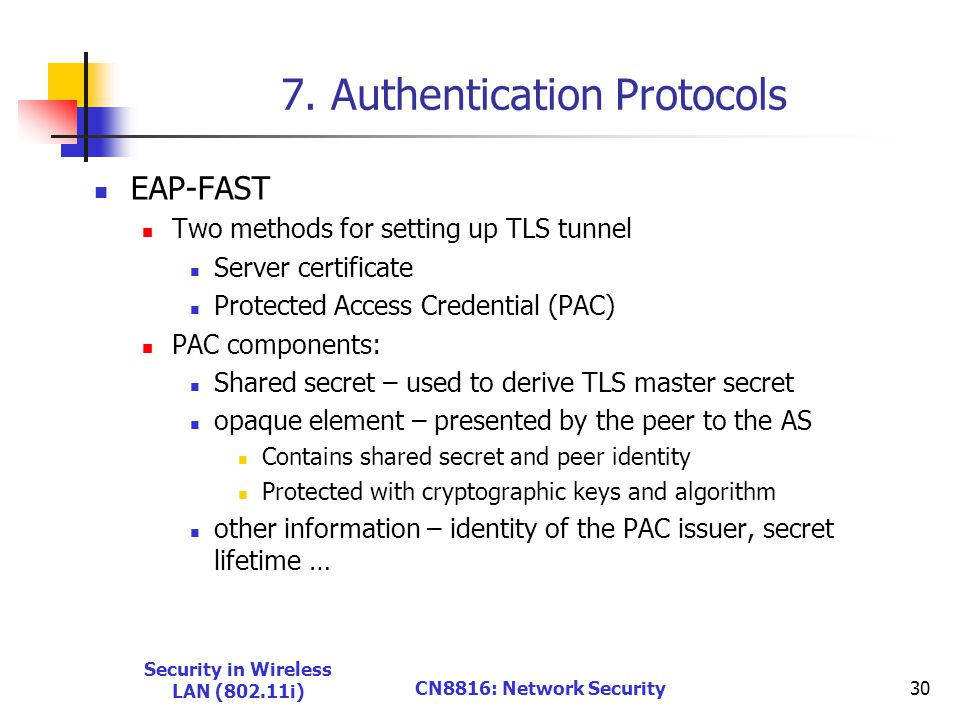 7. Authentication Protocols

EAP-FAST

Two methods for setting up TLS tunnel

Server certificate

Protected Access Credential (PAC)

PAC components:

Shared secret – used to derive TLS master secret

opaque element – presented by the peer to the AS

Contains shared secret and peer identity

Protected with cryptographic keys and algorithm

other information – identity of the PAC issuer, secret lifetime …

Security in Wireless LAN (802.11i)

CN8816: Network Security

30